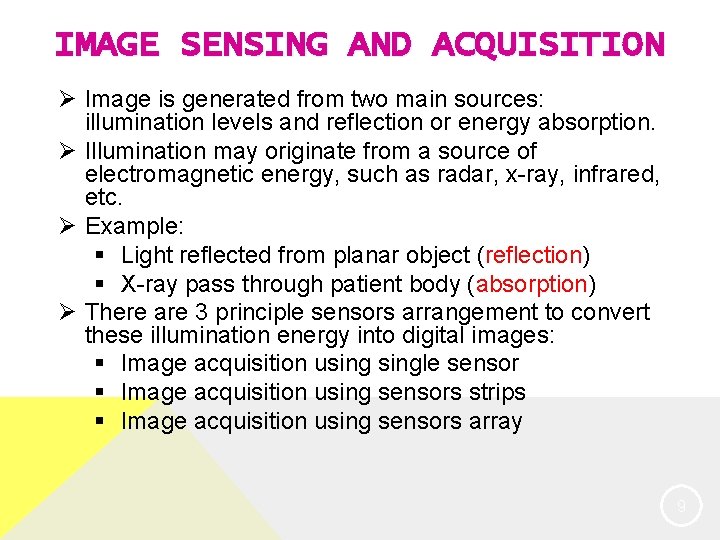 IMAGE SENSING AND ACQUISITION

➢ Image is generated from two main sources: illumination levels and reflection or energy absorption.

➢ Illumination may originate from a source of electromagnetic energy, such as radar, x-ray, infrared, etc.

➢ Example:
▪ Light reflected from planar object (reflection)
▪ X-ray pass through patient body (absorption)

➢ There are 3 principle sensors arrangement to convert these illumination energy into digital images:
▪ Image acquisition using single sensor
▪ Image acquisition using sensors strips
▪ Image acquisition using sensors array

9